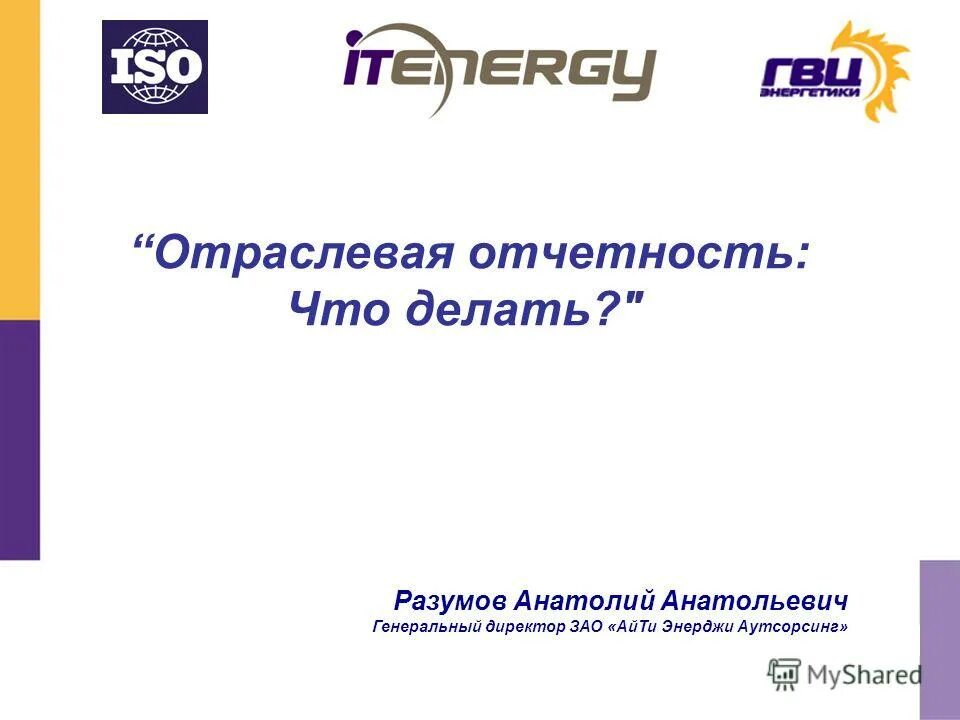 ISO

ITENERGY

ГВЦ ЭНЕРГЕТИКИ

“Отраслевая отчетность: Что делать?"

Разумов Анатолий Анатольевич
Генеральный директор ЗАО «АйТи Энерджи Аутсорсинг»

MyShared